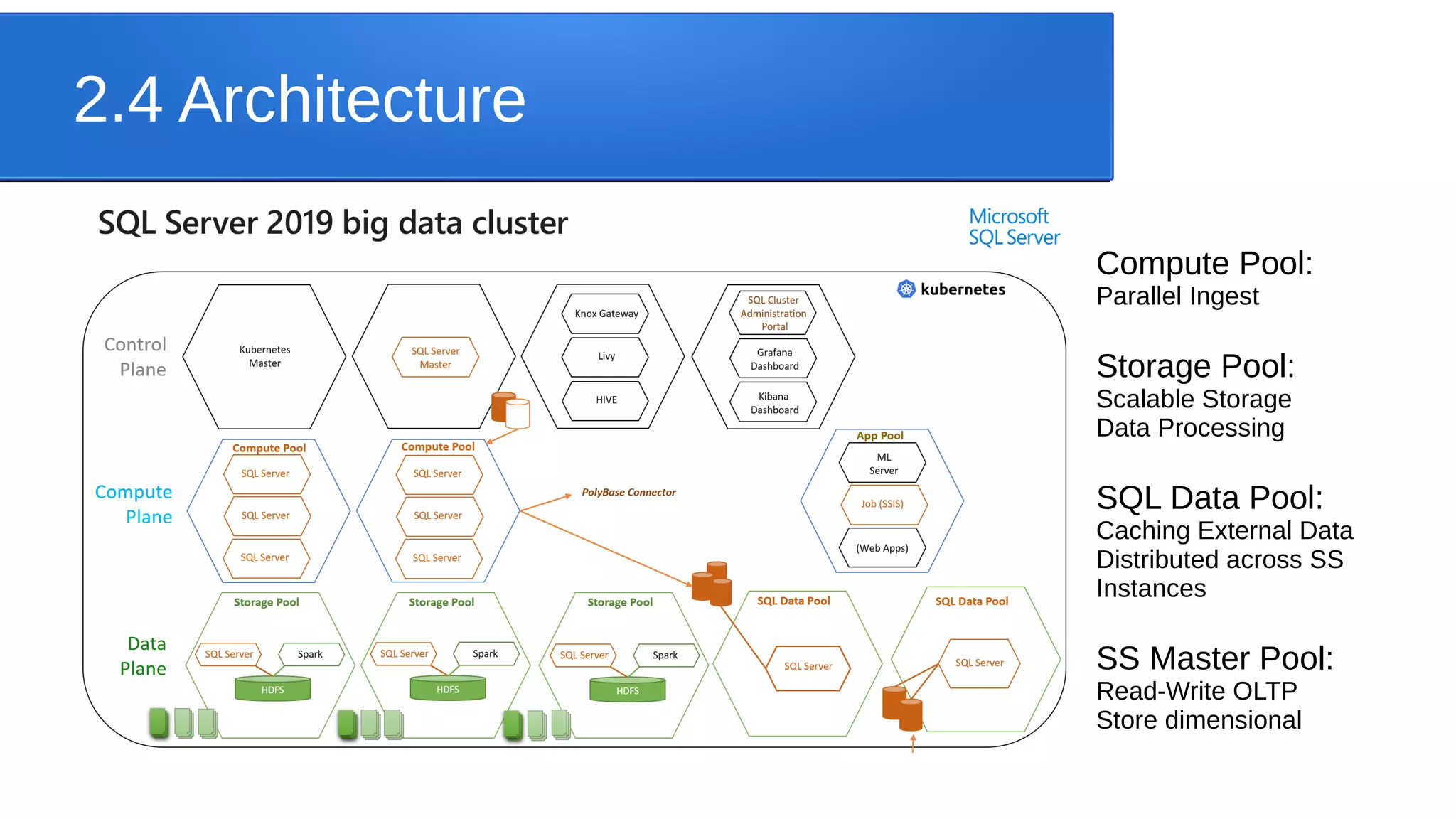 2.4 Architecture

SQL Server 2019 big data cluster

Microsoft SQL Server

kubernetes

Control Plane

Kubernetes Master

SQL Server Master

Knox Gateway

Livy

HIVE

SQL Cluster Administration Portal

Grafana Dashboard

Kibana Dashboard

Compute Plane

Compute Pool
SQL Server
SQL Server
SQL Server

Compute Pool
SQL Server
SQL Server
SQL Server

PolyBase Connector

App Pool
ML Server
Job (SSIS)
(Web Apps)

Data Plane

Storage Pool
SQL Server
Spark
HDFS

Storage Pool
SQL Server
Spark
HDFS

Storage Pool
SQL Server
Spark
HDFS

SQL Data Pool
SQL Server

SQL Data Pool
SQL Server

Compute Pool:
Parallel Ingest

Storage Pool:
Scalable Storage
Data Processing

SQL Data Pool:
Caching External Data
Distributed across SS Instances

SS Master Pool:
Read-Write OLTP
Store dimensional